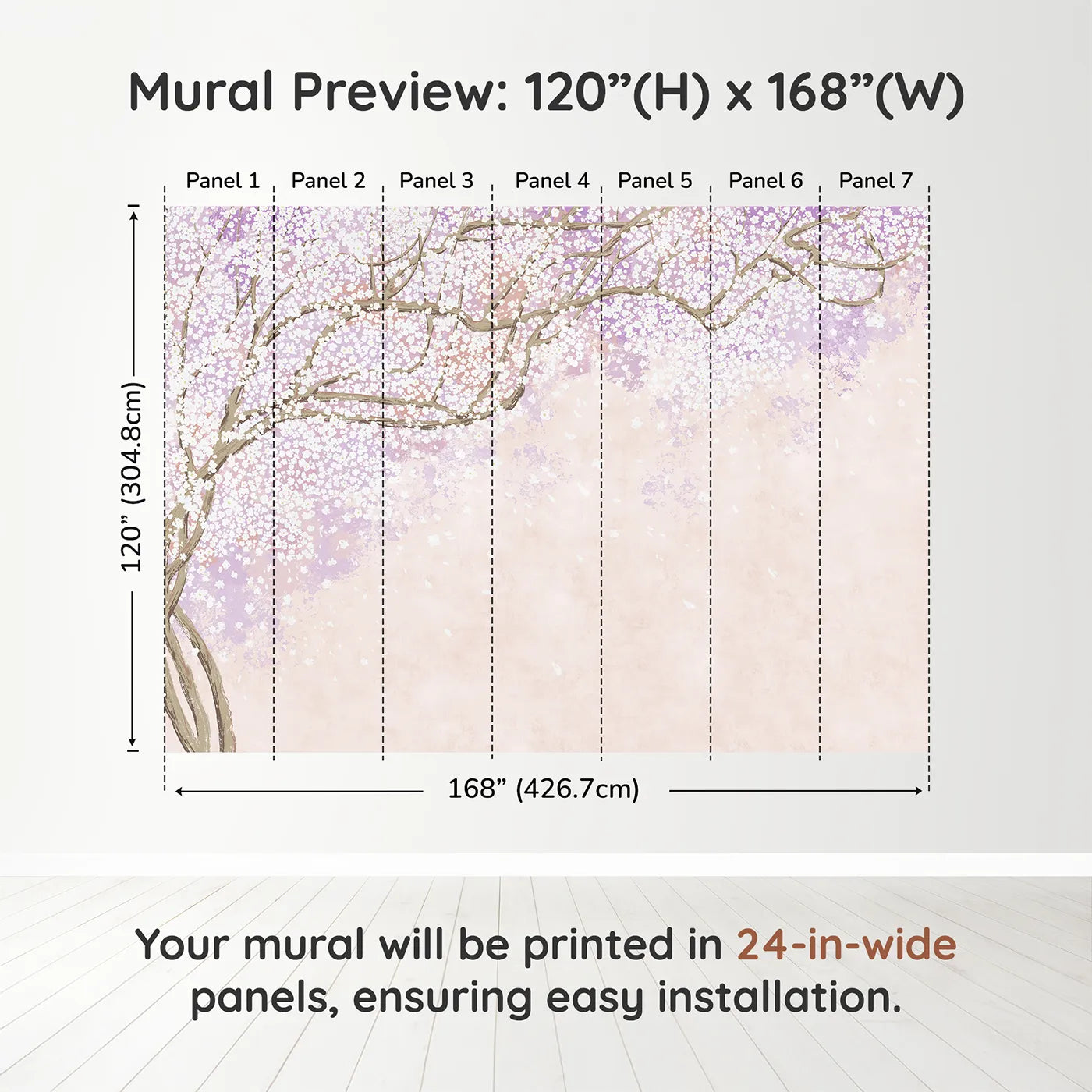 Mural Preview: 120”(H) x 168”(W)

Panel 1 Panel 2 Panel 3 Panel 4 Panel 5 Panel 6 Panel 7

120” (304.8cm)

168” (426.7cm)

Your mural will be printed in 24-in-wide panels, ensuring easy installation.